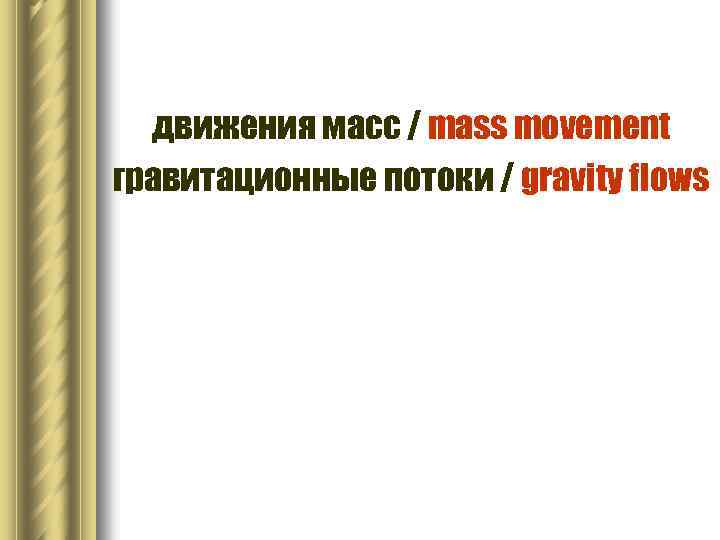 движения масс / mass movement
гравитационные потоки / gravity flows